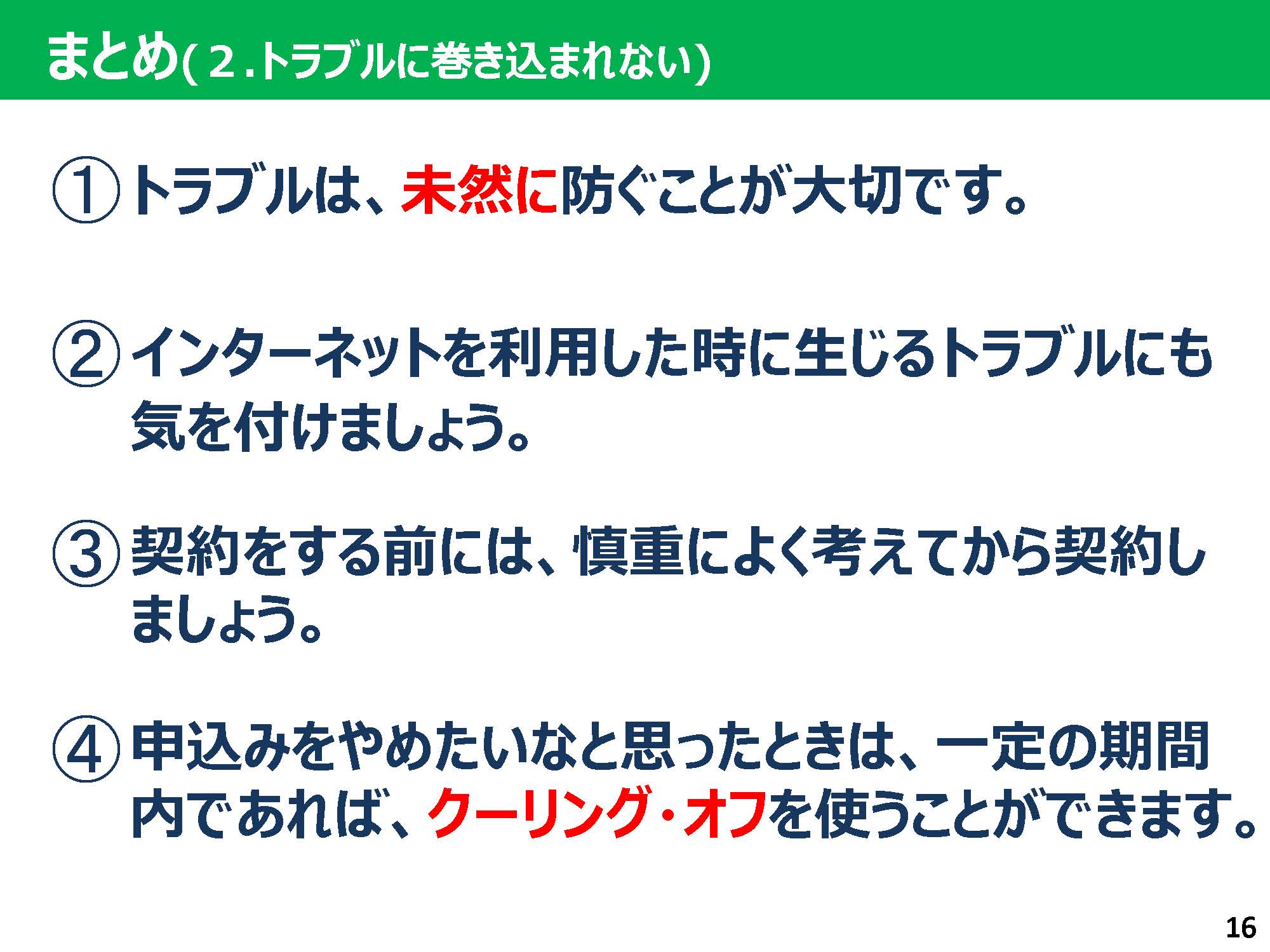 まとめ(２.トラブルに巻き込まれない)

①トラブルは、未然に防ぐことが大切です。

②インターネットを利用した時に生じるトラブルにも気を付けましょう。

③契約をする前には、慎重によく考えてから契約しましょう。

④申込みをやめたいなと思ったときは、一定の期間内であれば、クーリング・オフを使うことができます。

16